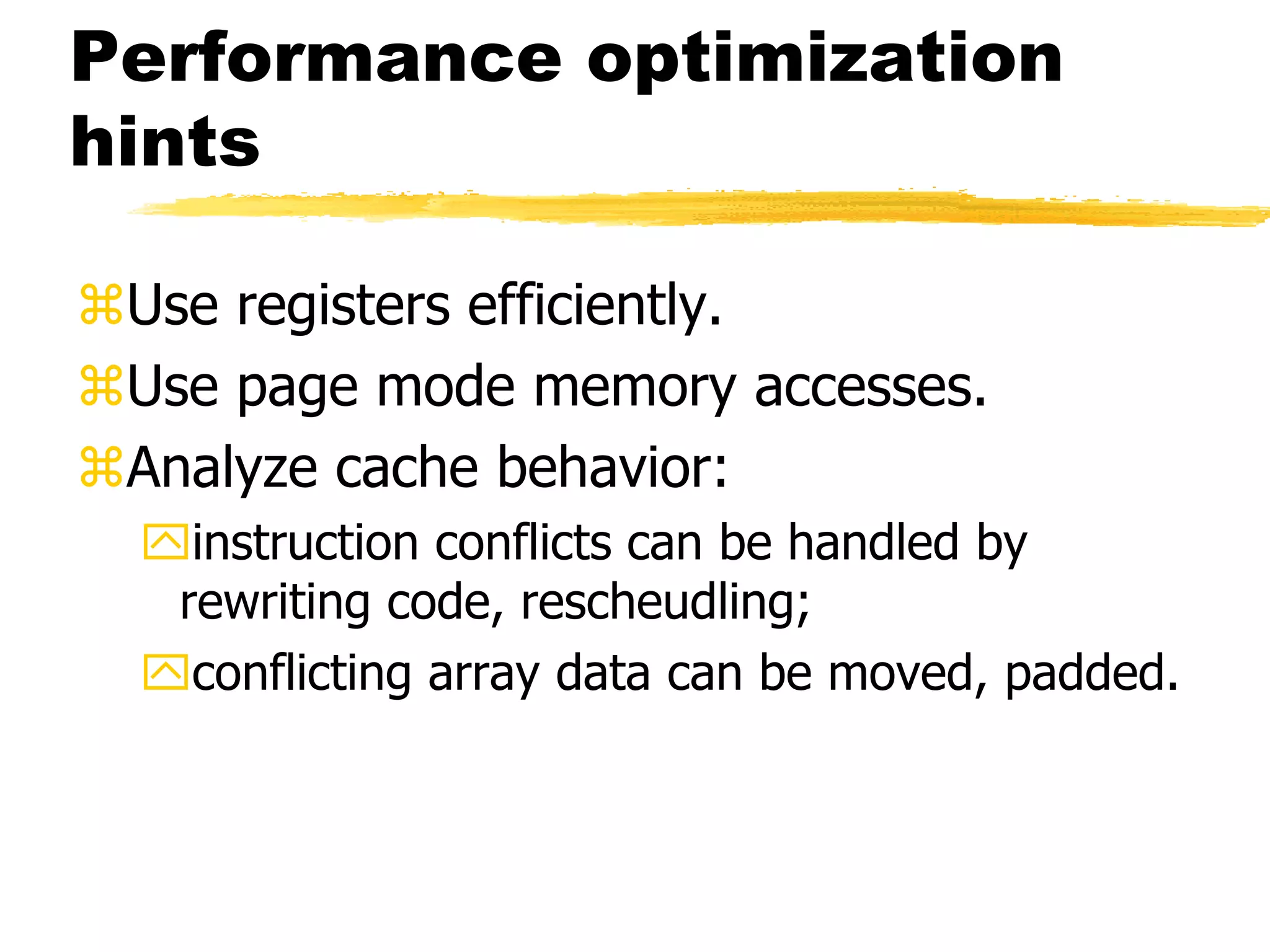 Performance optimization hints

⌘Use registers efficiently.

⌘Use page mode memory accesses.

⌘Analyze cache behavior:

instruction conflicts can be handled by rewriting code, rescheudling;

conflicting array data can be moved, padded.